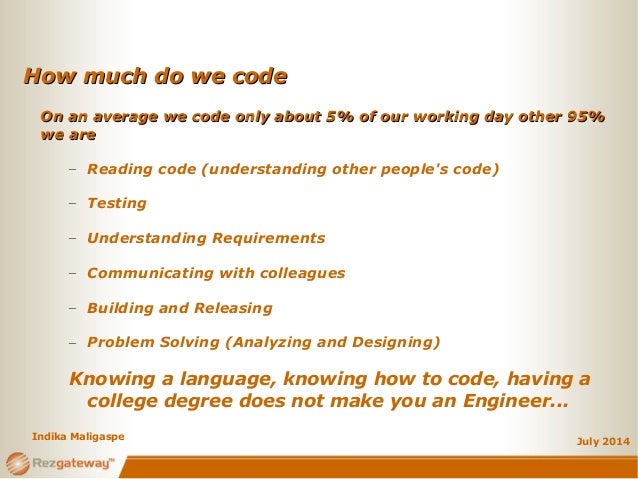 How much do we code

On an average we code only about 5% of our working day other 95% we are

– Reading code (understanding other people's code)

– Testing

– Understanding Requirements

– Communicating with colleagues

– Building and Releasing

– Problem Solving (Analyzing and Designing)

Knowing a language, knowing how to code, having a college degree does not make you an Engineer...

Indika Maligaspe

July 2014

Rezgateway™